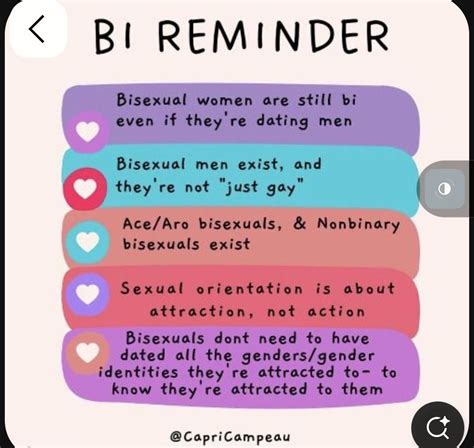 BI REMINDER

Bisexual women are still bi even if they're dating men

Bisexual men exist, and they're not "just gay"

Ace/Aro bisexuals, & Nonbinary bisexuals exist

Sexual orientation is about attraction, not action

Bisexuals dont need to have dated all the genders/gender identities they're attracted to- to know they're attracted to them

@CapriCampeau